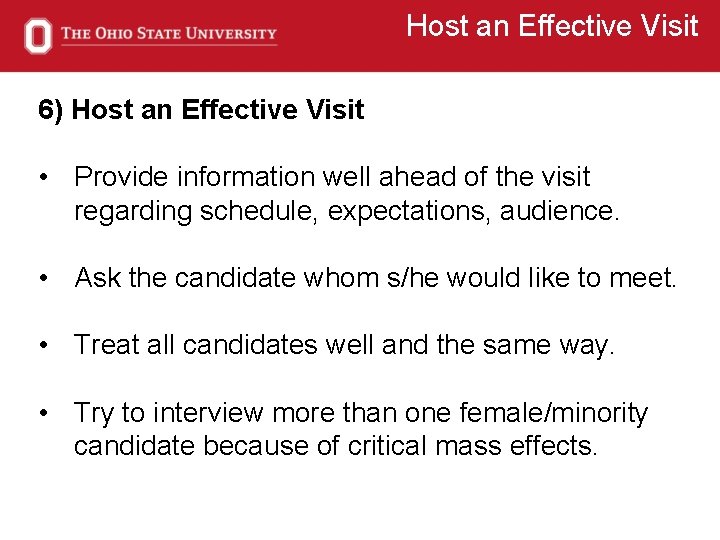 THE OHIO STATE UNIVERSITY

Host an Effective Visit

6) Host an Effective Visit

• Provide information well ahead of the visit regarding schedule, expectations, audience.

• Ask the candidate whom s/he would like to meet.

• Treat all candidates well and the same way.

• Try to interview more than one female/minority candidate because of critical mass effects.